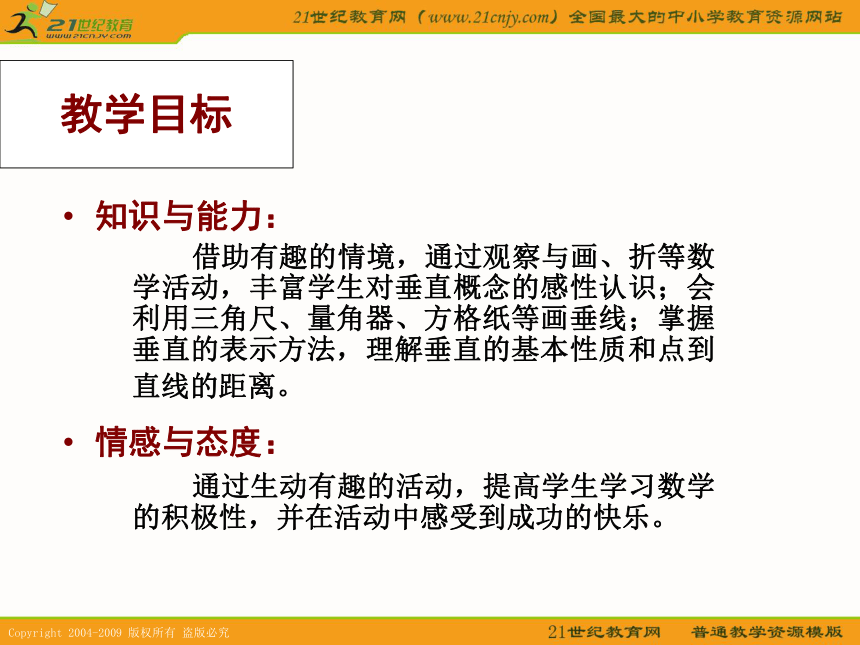 21世纪教育
www.21cnjy.com

21世纪教育网（www.21cnjy.com）全国最大的中小学教育资源网站

教学目标

• 知识与能力：

借助有趣的情境，通过观察与画、折等数学活动，丰富学生对垂直概念的感性认识；会利用三角尺、量角器、方格纸等画垂线；掌握垂直的表示方法，理解垂直的基本性质和点到直线的距离。

• 情感与态度：

通过生动有趣的活动，提高学生学习数学的积极性，并在活动中感受到成功的快乐。

Copyright 2004-2009 版权所有 盗版必究

21世纪教育网 普通教学资源模版